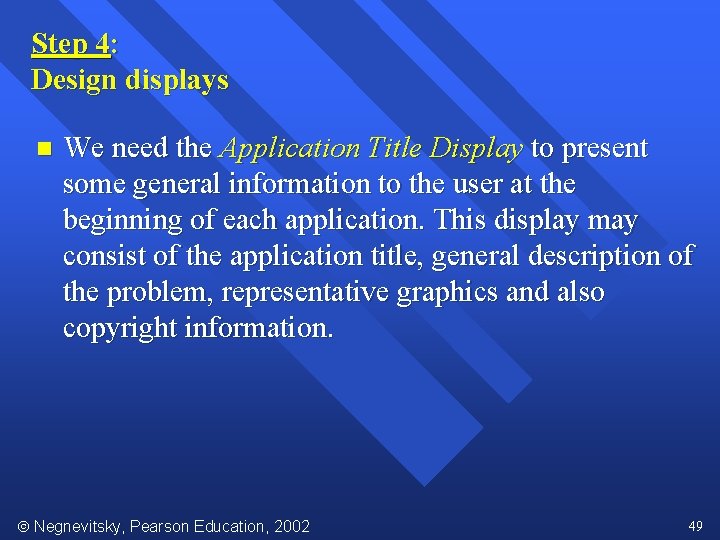 Step 4:
Design displays

■ We need the Application Title Display to present some general information to the user at the beginning of each application. This display may consist of the application title, general description of the problem, representative graphics and also copyright information.

© Negnevitsky, Pearson Education, 2002

49